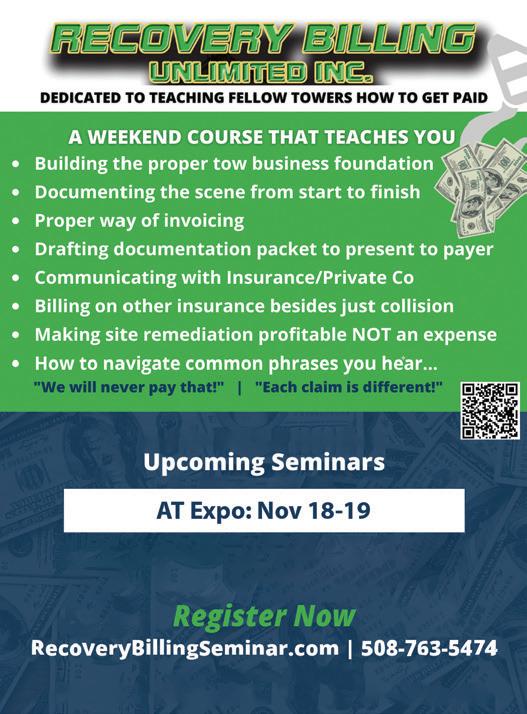 RECOVERY BILLING
UNLIMITED INC.
DEDICATED TO TEACHING FELLOW TOWERS HOW TO GET PAID

A WEEKEND COURSE THAT TEACHES YOU
• Building the proper tow business foundation
• Documenting the scene from start to finish
• Proper way of invoicing
• Drafting documentation packet to present to payer
• Communicating with Insurance/Private Co
• Billing on other insurance besides just collision
• Making site remediation profitable NOT an expense
• How to navigate common phrases you hear...
"We will never pay that!" | "Each claim is different!"

Upcoming Seminars

AT Expo: Nov 18-19

Register Now
RecoveryBillingSeminar.com | 508-763-5474